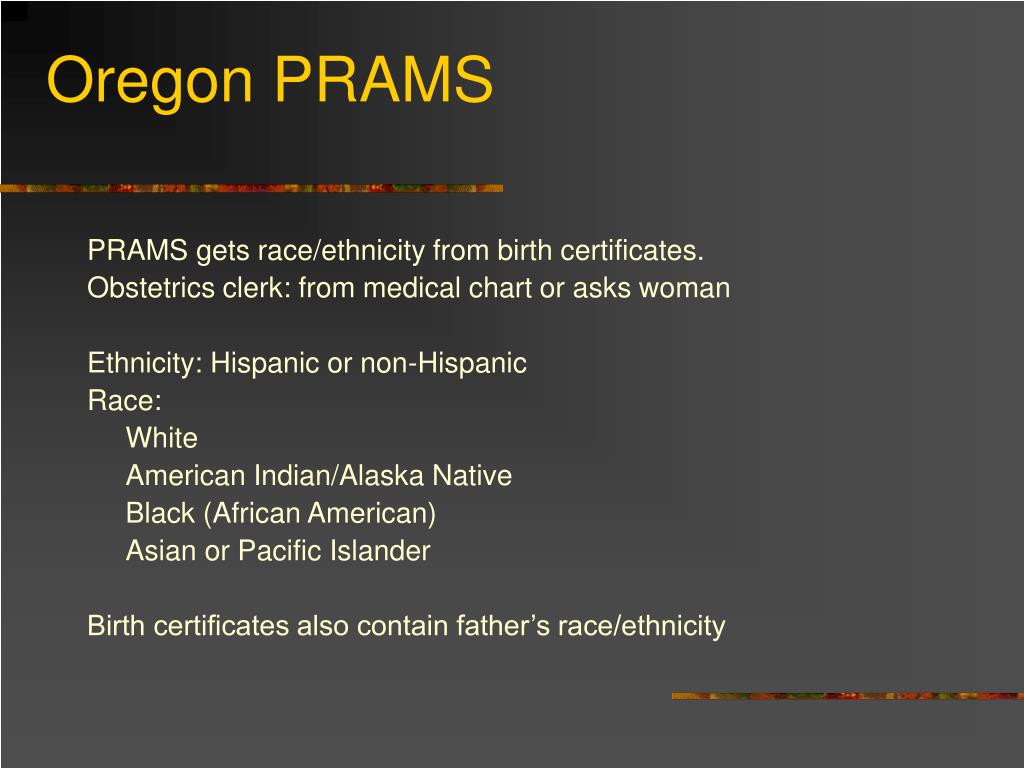 Oregon PRAMS

PRAMS gets race/ethnicity from birth certificates.
Obstetrics clerk: from medical chart or asks woman

Ethnicity: Hispanic or non-Hispanic
Race:
White
American Indian/Alaska Native
Black (African American)
Asian or Pacific Islander

Birth certificates also contain father’s race/ethnicity